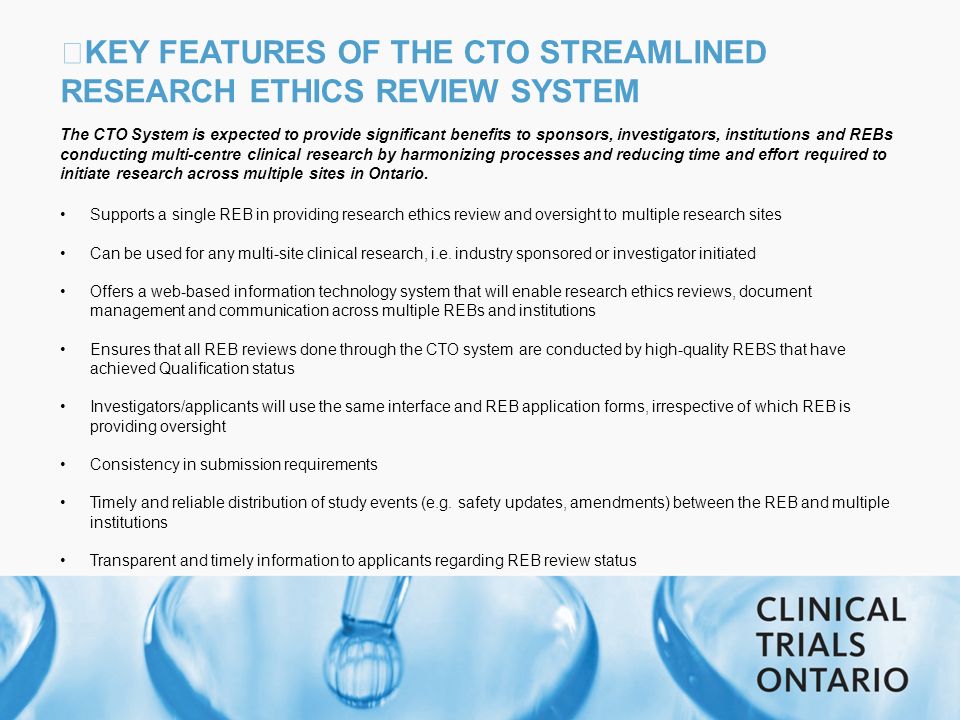 KEY FEATURES OF THE CTO STREAMLINED RESEARCH ETHICS REVIEW SYSTEM

The CTO System is expected to provide significant benefits to sponsors, investigators, institutions and REBs conducting multi-centre clinical research by harmonizing processes and reducing time and effort required to initiate research across multiple sites in Ontario.

• Supports a single REB in providing research ethics review and oversight to multiple research sites

• Can be used for any multi-site clinical research, i.e. industry sponsored or investigator initiated

• Offers a web-based information technology system that will enable research ethics reviews, document management and communication across multiple REBs and institutions

• Ensures that all REB reviews done through the CTO system are conducted by high-quality REBS that have achieved Qualification status

• Investigators/applicants will use the same interface and REB application forms, irrespective of which REB is providing oversight

• Consistency in submission requirements

• Timely and reliable distribution of study events (e.g. safety updates, amendments) between the REB and multiple institutions

• Transparent and timely information to applicants regarding REB review status

CLINICAL TRIALS ONTARIO